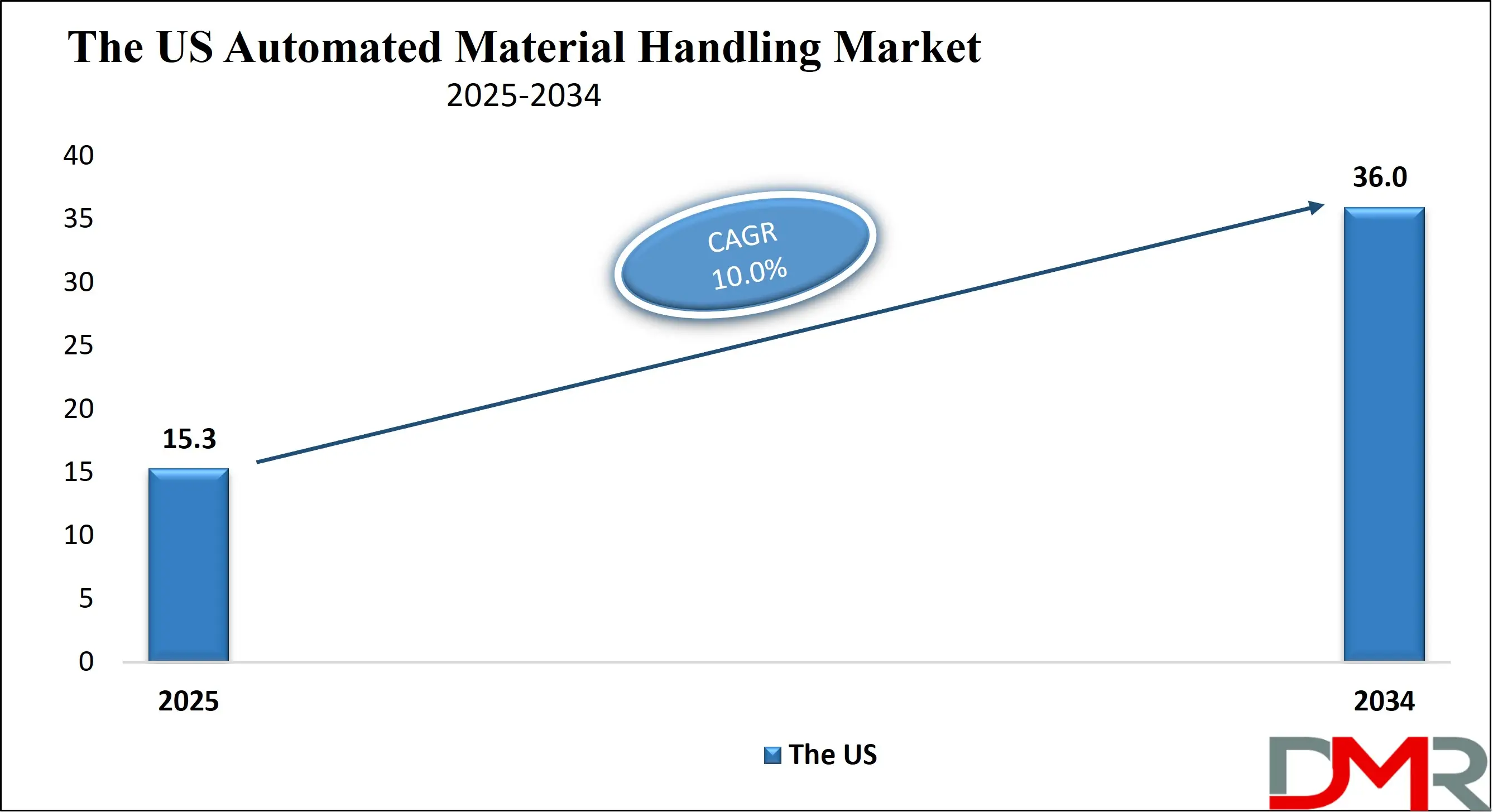 The US Automated Material Handling Market
2025-2034

40
35
30
25
20
15
10
5
0

CAGR
10.0%

15.3
36.0

2025
2034

The US

DMR